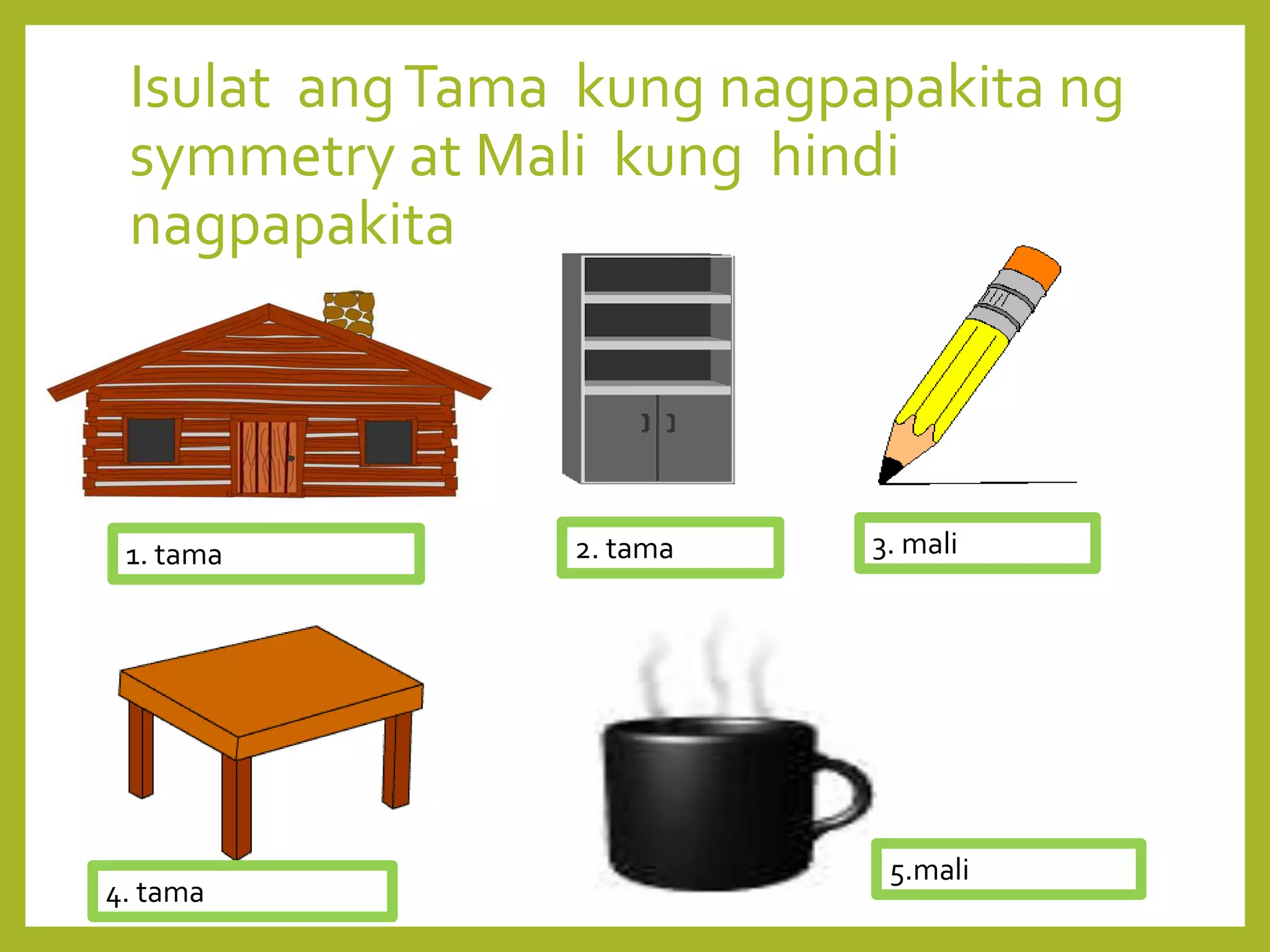 Isulat ang Tama kung nagpapakita ng symmetry at Mali kung hindi nagpapakita

1. tama

2. tama

3. mali

4. tama

5.mali